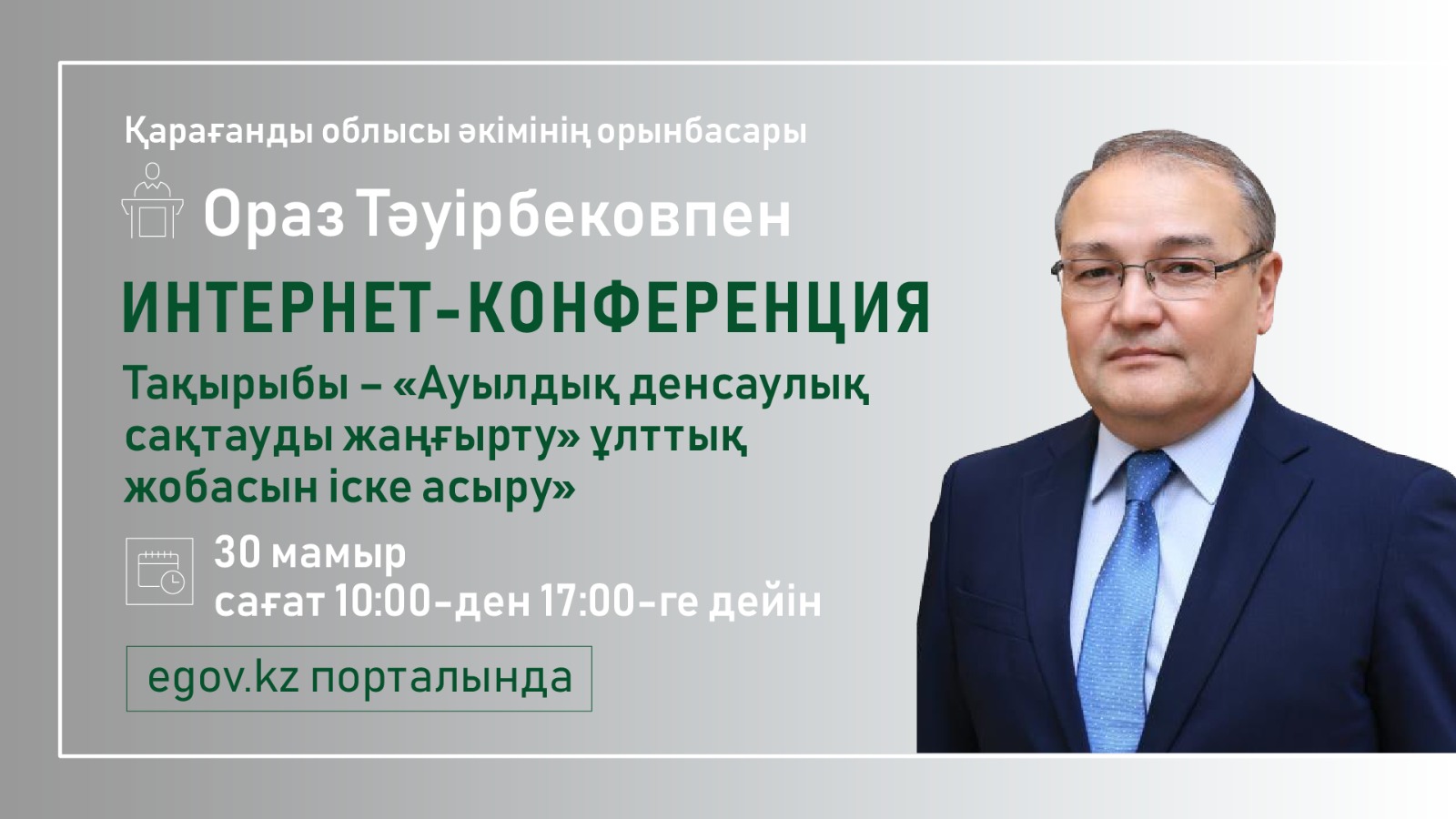 Қарағанды облысы әкімінің орынбасары

Ораз Тәуірбековпен

ИНТЕРНЕТ-КОНФЕРЕНЦИЯ

Тақырыбы – «Ауылдық денсаулық сақтауды жаңғырту» ұлттық жобасын іске асыру»

30 мамыр
сағат 10:00-ден 17:00-ге дейін

egov.kz порталында